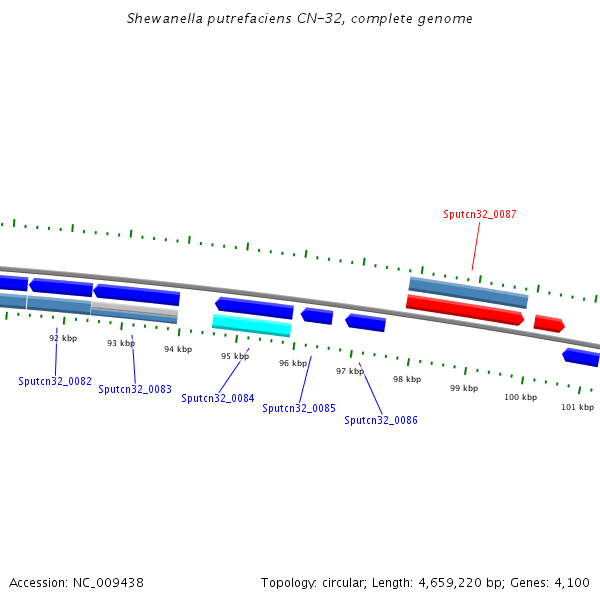 Shewanella putrefaciens CN-32, complete genome

Sputcn32_0087

92 kbp
93 kbp
94 kbp
95 kbp
96 kbp
97 kbp
98 kbp
99 kbp
100 kbp
101 kbp

Sputcn32_0082
Sputcn32_0083
Sputcn32_0084
Sputcn32_0085
Sputcn32_0086

Accession: NC_009438

Topology: circular; Length: 4,659,220 bp; Genes: 4,100